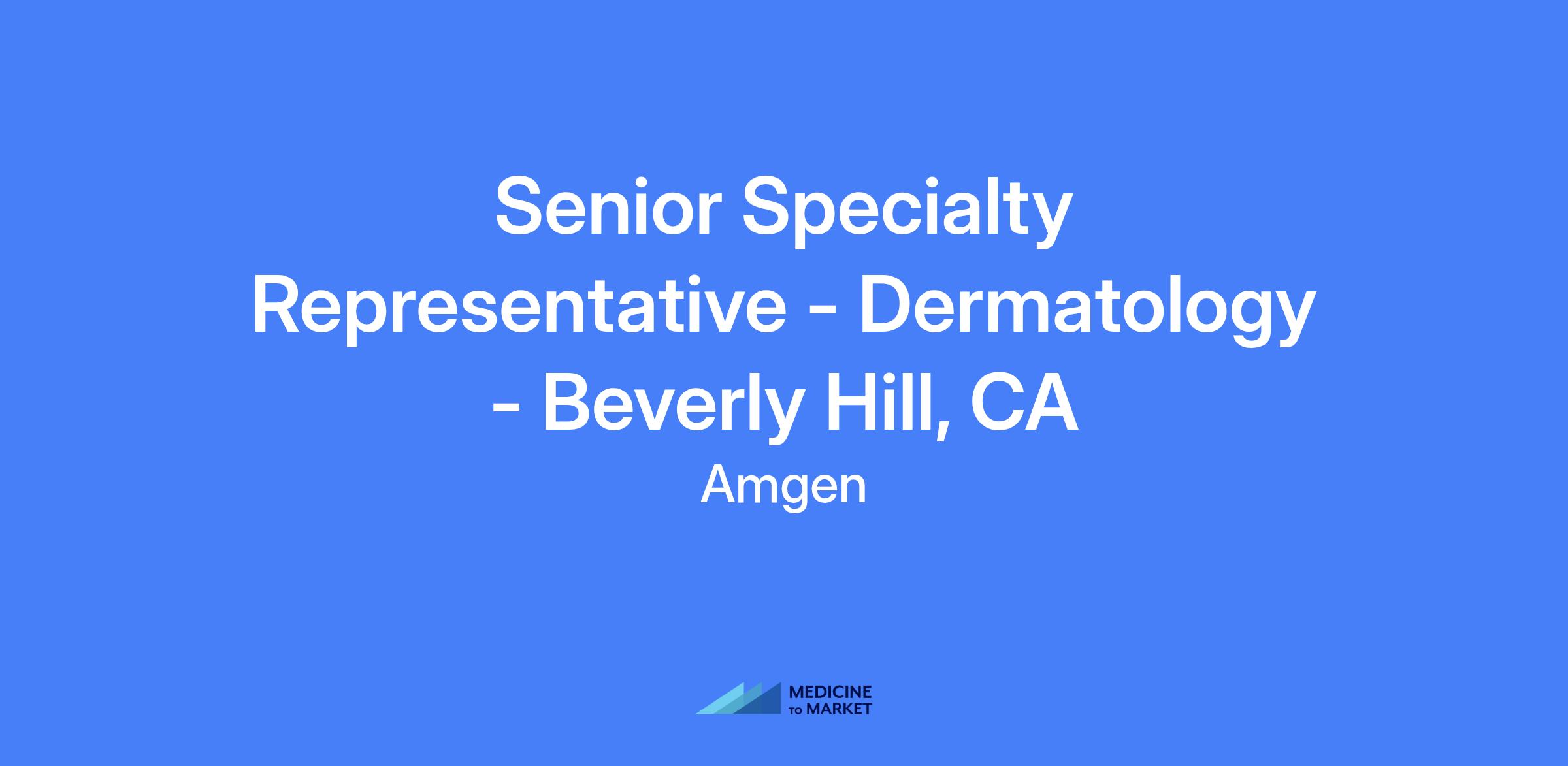 Senior Specialty Representative - Dermatology - Beverly Hill, CA

Amgen

MEDICINE TO MARKET